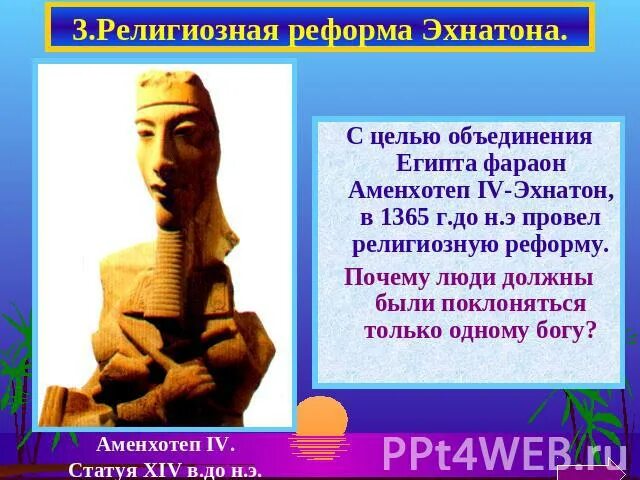 3.Религиозная реформа Эхнатона.

С целью объединения Египта фараон Аменхотеп IV-Эхнатон, в 1365 г.до н.э провел религиозную реформу.

Почему люди должны были поклоняться только одному богу?

Аменхотеп IV.
Статуя XIV в.до н.э.

PPt4WEB.ru